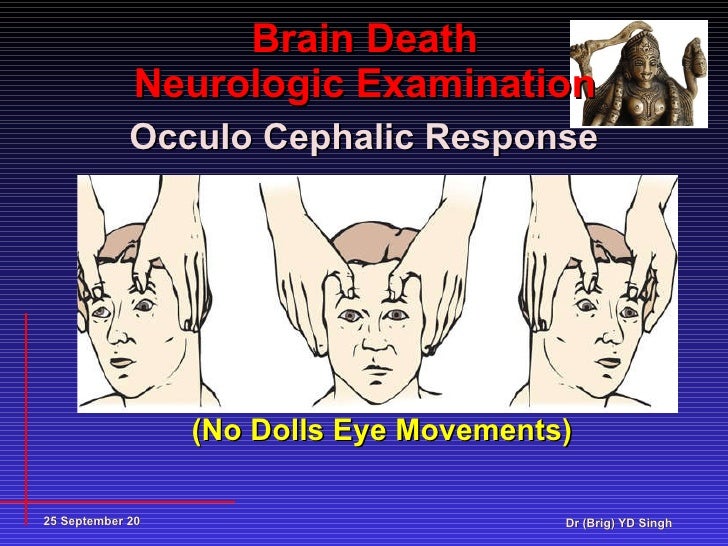 Brain Death
Neurologic Examination

Occulo Cephalic Response

(No Dolls Eye Movements)

25 September 20

Dr (Brig) YD Singh